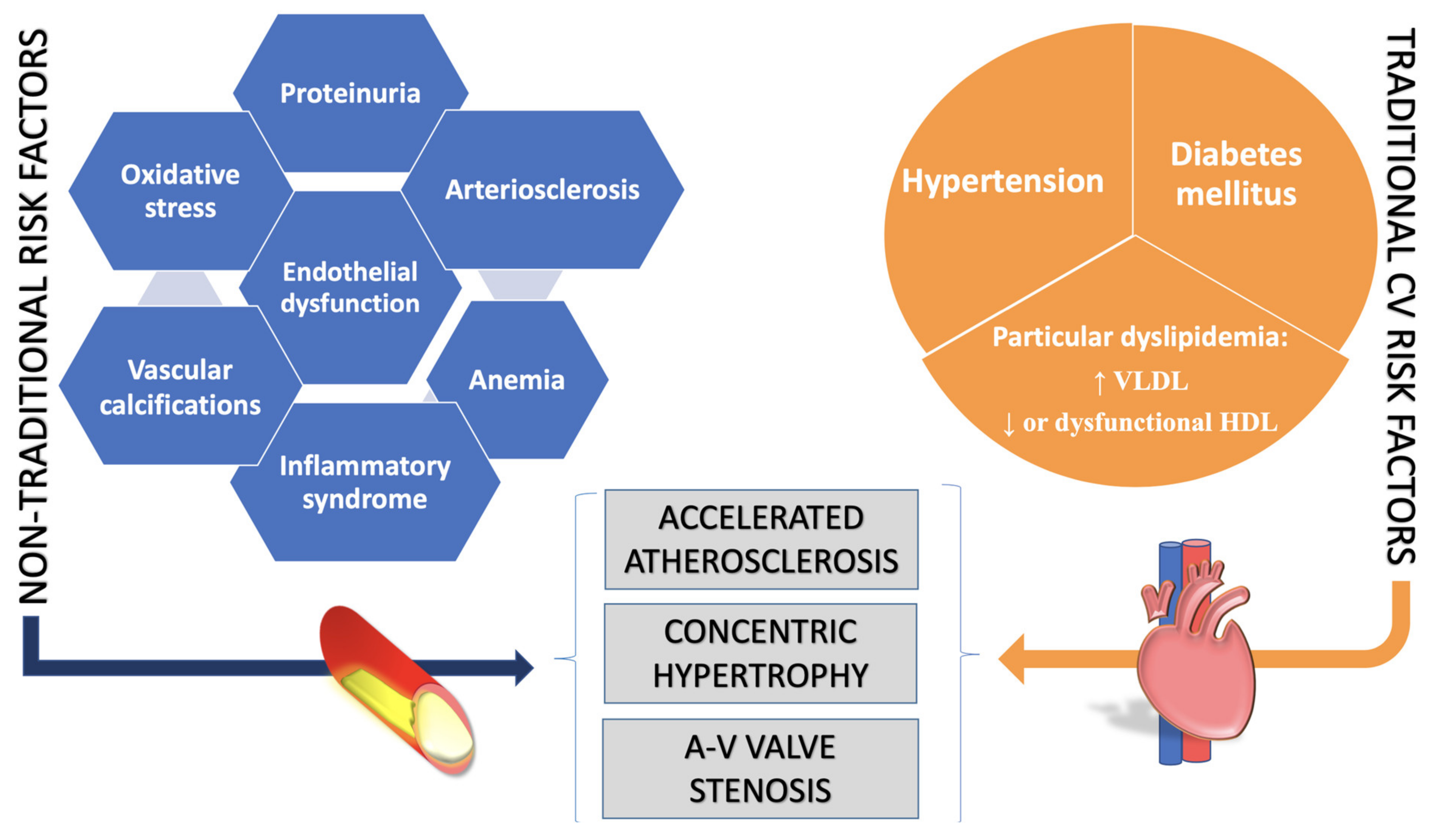 NON-TRADITIONAL RISK FACTORS

Proteinuria

Oxidative stress

Arteriosclerosis

Endothelial dysfunction

Vascular calcifications

Anemia

Inflammatory syndrome

Hypertension

Diabetes mellitus

Particular dyslipidemia:
↑ VLDL
↓ or dysfunctional HDL

TRADITIONAL CV RISK FACTORS

ACCELERATED ATHEROSCLEROSIS

CONCENTRIC HYPERTROPHY

A-V VALVE STENOSIS